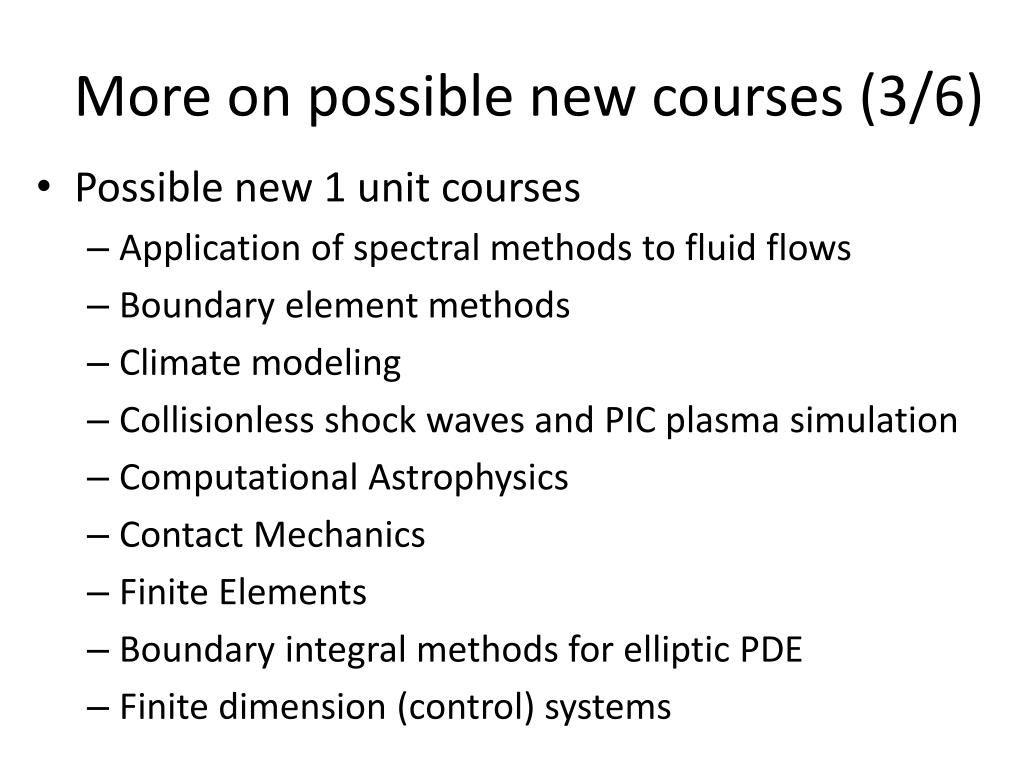 More on possible new courses (3/6)

• Possible new 1 unit courses
– Application of spectral methods to fluid flows
– Boundary element methods
– Climate modeling
– Collisionless shock waves and PIC plasma simulation
– Computational Astrophysics
– Contact Mechanics
– Finite Elements
– Boundary integral methods for elliptic PDE
– Finite dimension (control) systems